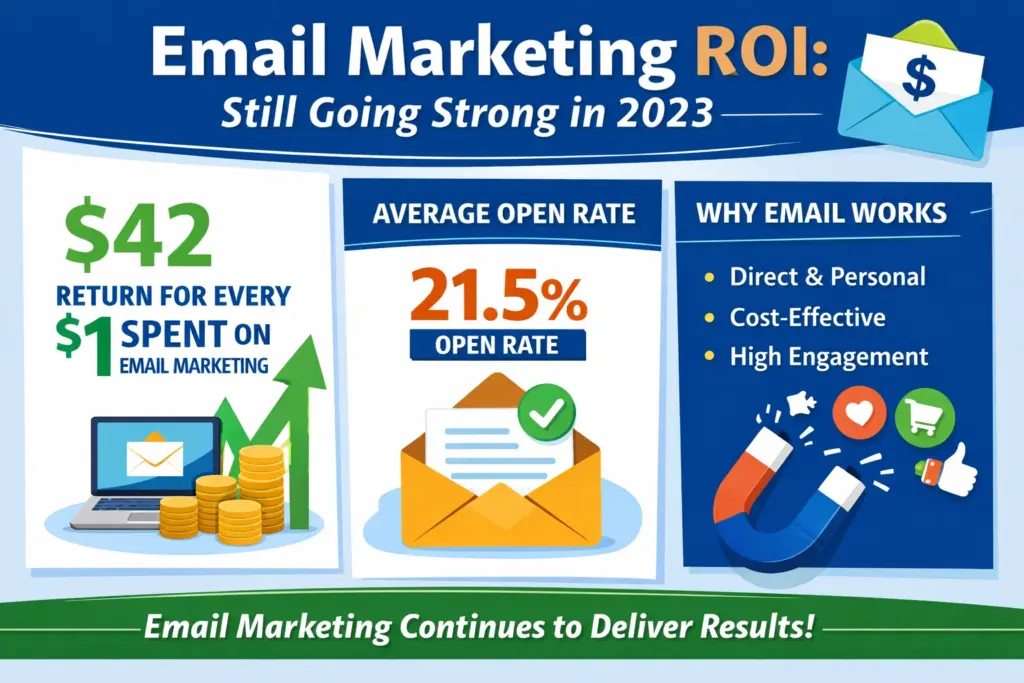 Email Marketing ROI:
Still Going Strong in 2023

$

$42
RETURN FOR EVERY
$1 SPENT ON
EMAIL MARKETING

AVERAGE OPEN RATE
21.5%
OPEN RATE

WHY EMAIL WORKS
• Direct & Personal
• Cost-Effective
• High Engagement

Email Marketing Continues to Deliver Results!